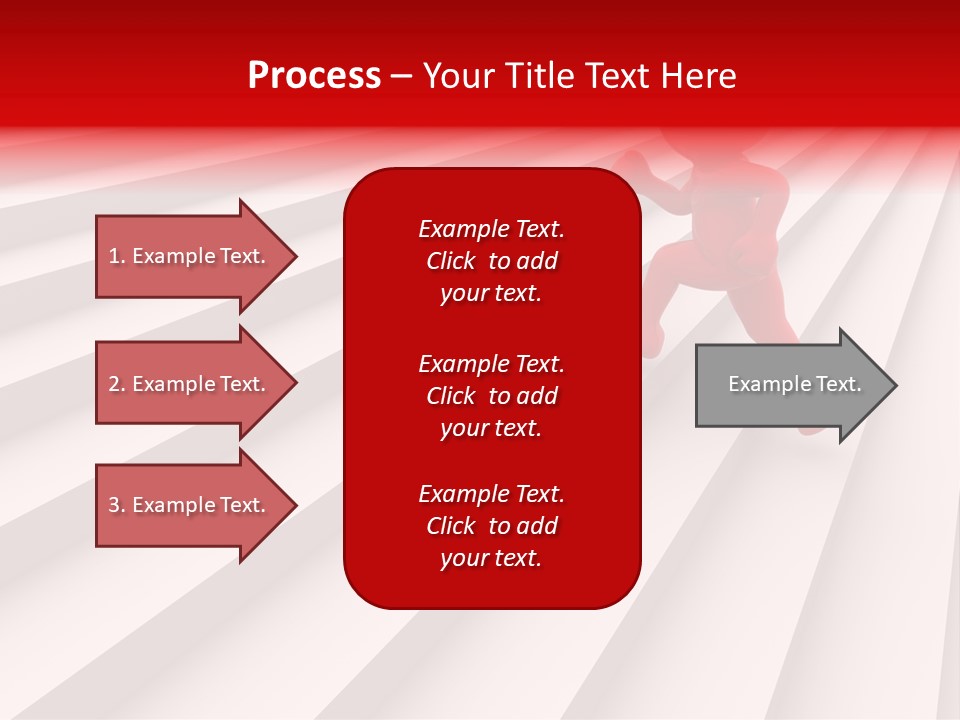 Process – Your Title Text Here

1. Example Text.

2. Example Text.

3. Example Text.

Example Text. Click to add your text.

Example Text. Click to add your text.

Example Text. Click to add your text.

Example Text.